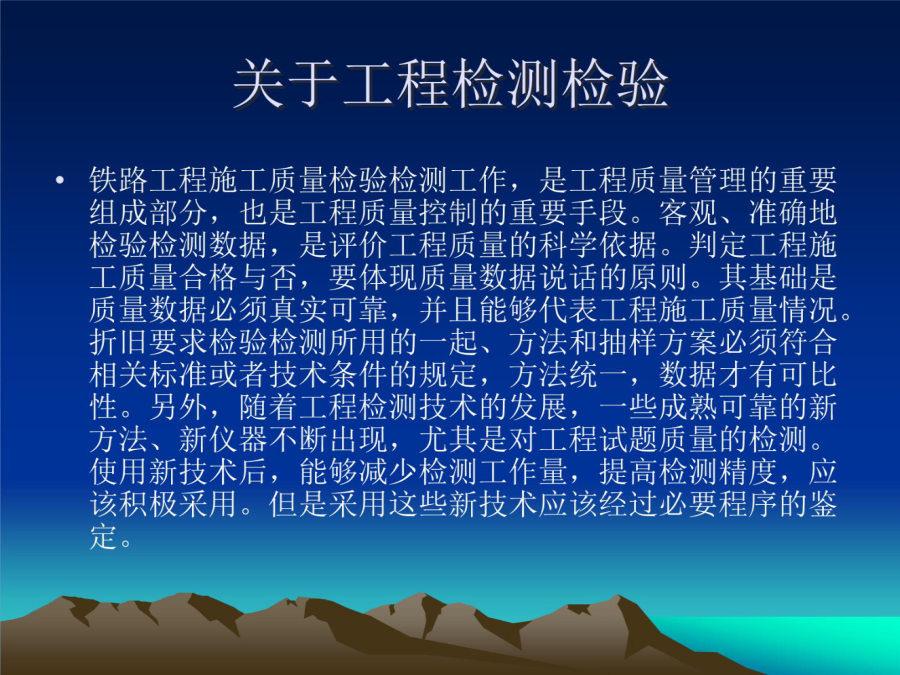 关于工程检测检验

• 铁路工程施工质量检验检测工作，是工程质量管理的重要组成部分，也是工程质量控制的重要手段。客观、准确地检验检测数据，是评价工程质量的科学依据。判定工程施工质量合格与否，要体现质量数据说话的原则。其基础是质量数据必须真实可靠，并且能够代表工程施工质量情况。折旧要求检验检测所用的一起、方法和抽样方案必须符合相关标准或者技术条件的规定，方法统一，数据才有可比性。另外，随着工程检测技术的发展，一些成熟可靠的新方法、新仪器不断出现，尤其是对工程试题质量的检测。使用新技术后，能够减少检测工作量，提高检测精度，应该积极采用。但是采用这些新技术应该经过必要程序的鉴定。